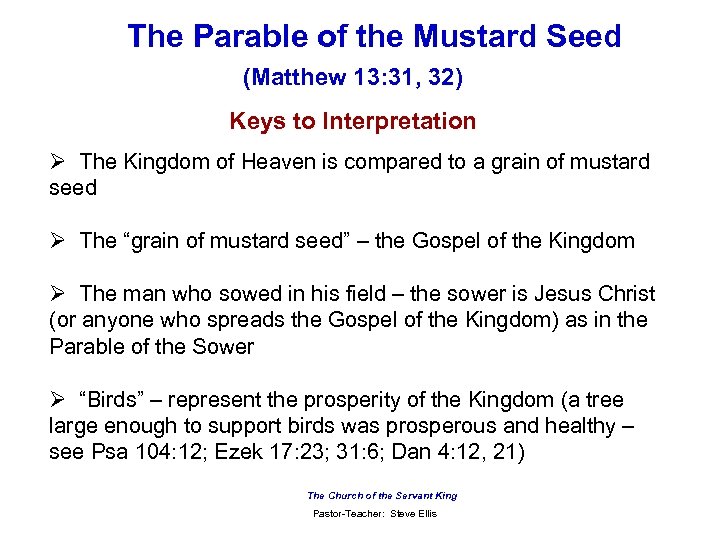 The Parable of the Mustard Seed
(Matthew 13:31, 32)

Keys to Interpretation

➢ The Kingdom of Heaven is compared to a grain of mustard seed

➢ The “grain of mustard seed” – the Gospel of the Kingdom

➢ The man who sowed in his field – the sower is Jesus Christ (or anyone who spreads the Gospel of the Kingdom) as in the Parable of the Sower

➢ “Birds” – represent the prosperity of the Kingdom (a tree large enough to support birds was prosperous and healthy – see Psa 104:12; Ezek 17:23; 31:6; Dan 4:12, 21)

The Church of the Servant King
Pastor-Teacher: Steve Ellis